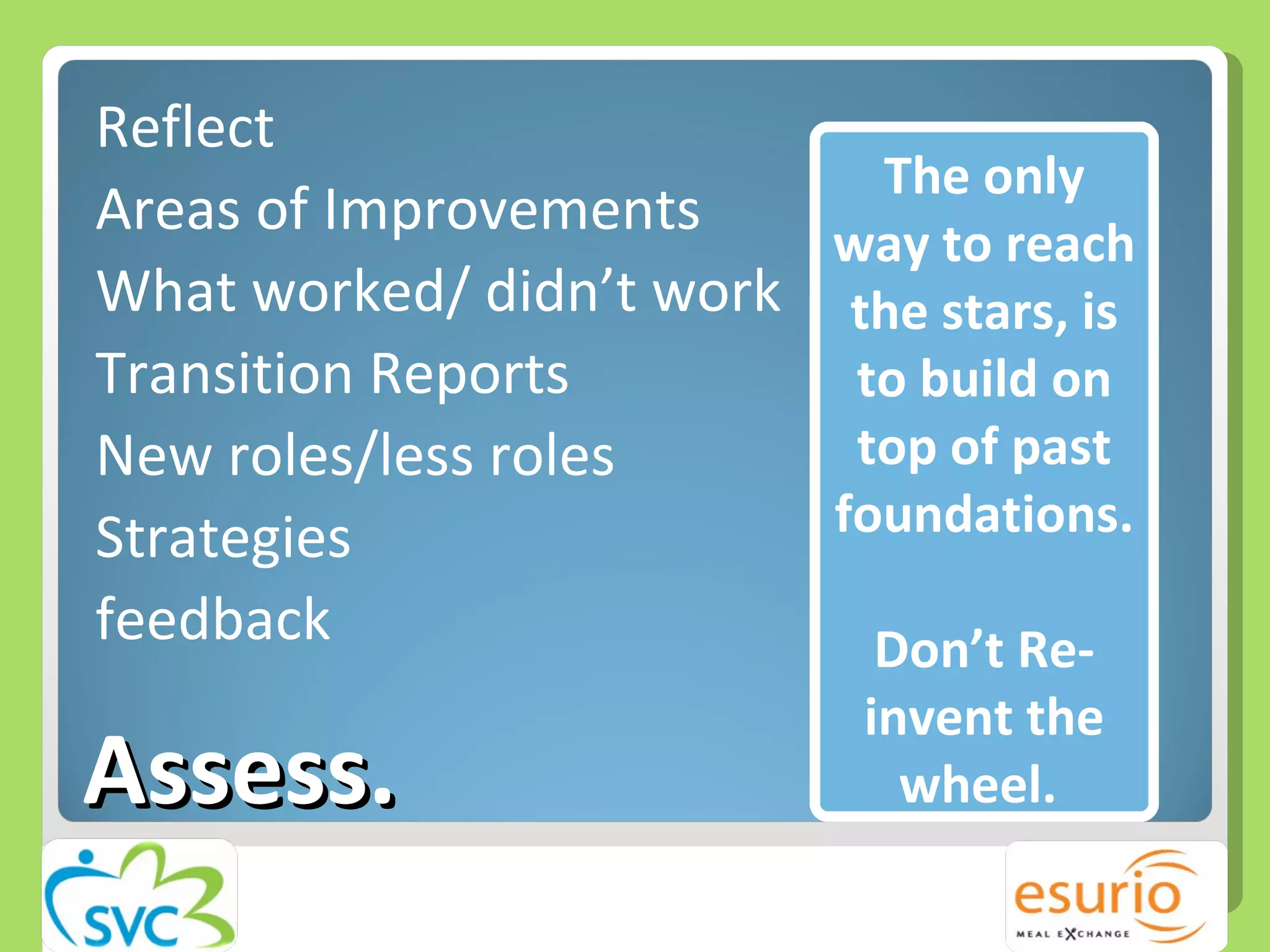 Reflect

Areas of Improvements

What worked/ didn't work

Transition Reports

New roles/less roles

Strategies

feedback

Assess.

The only way to reach the stars, is to build on top of past foundations.

Don't Re-invent the wheel.

SVC

esurio

MEAL EXCHANGE